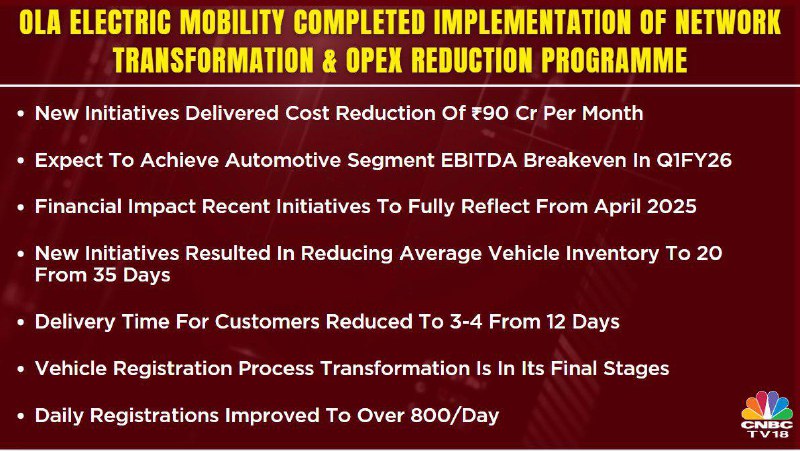 OLA ELECTRIC MOBILITY COMPLETED IMPLEMENTATION OF NETWORK TRANSFORMATION & OPEX REDUCTION PROGRAMME

• New Initiatives Delivered Cost Reduction Of ₹90 Cr Per Month

• Expect To Achieve Automotive Segment EBITDA Breakeven In Q1FY26

• Financial Impact Recent Initiatives To Fully Reflect From April 2025

• New Initiatives Resulted In Reducing Average Vehicle Inventory To 20 From 35 Days

• Delivery Time For Customers Reduced To 3-4 From 12 Days

• Vehicle Registration Process Transformation Is In Its Final Stages

• Daily Registrations Improved To Over 800/Day

CNBC TV18